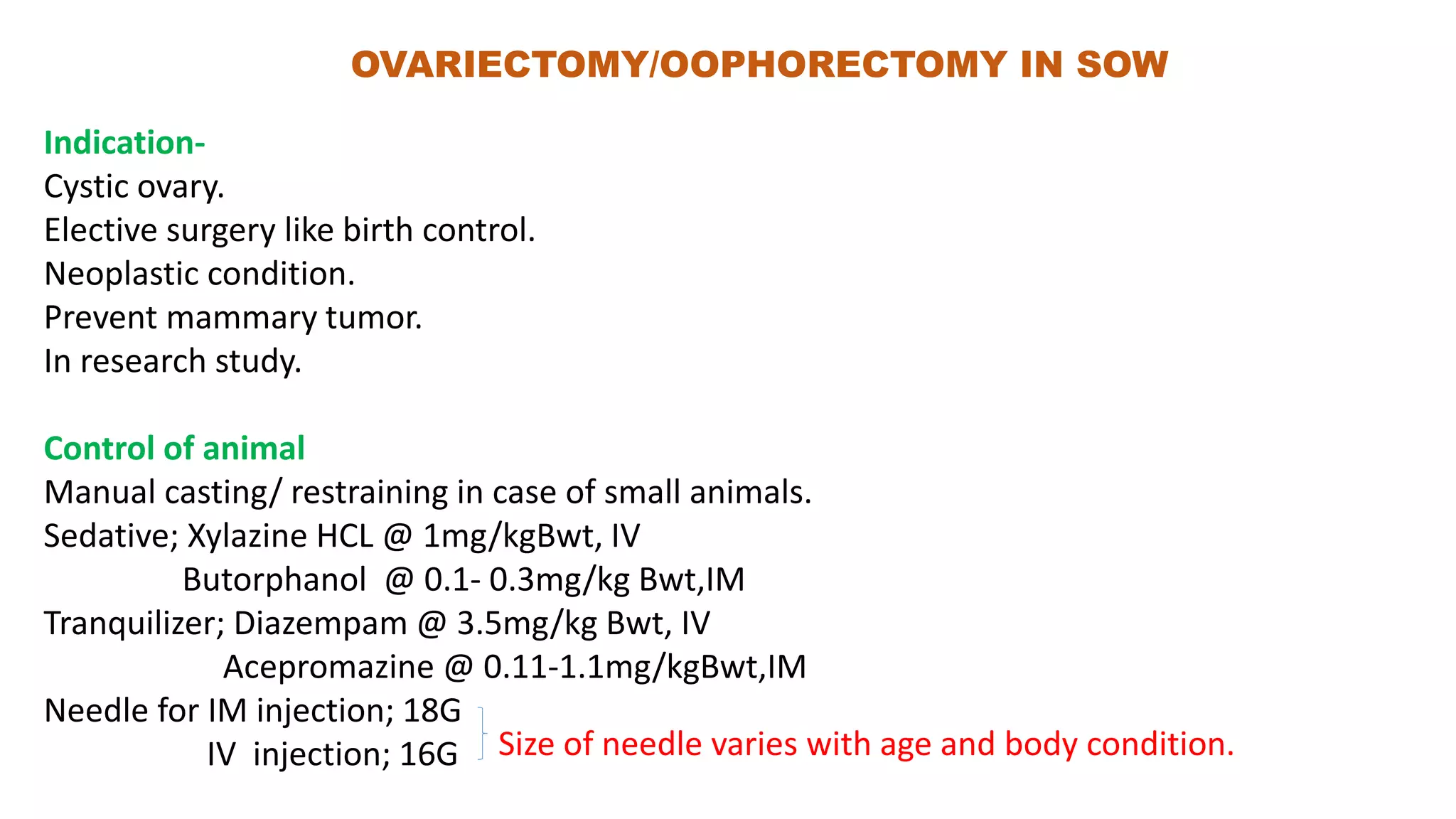 OVARIECTOMY/OOPHORECTOMY IN SOW

Indication-
Cystic ovary.
Elective surgery like birth control.
Neoplastic condition.
Prevent mammary tumor.
In research study.

Control of animal
Manual casting/ restraining in case of small animals.
Sedative; Xylazine HCL @ 1mg/kgBwt, IV
Butorphanol @ 0.1- 0.3mg/kg Bwt,IM
Tranquilizer; Diazempam @ 3.5mg/kg Bwt, IV
Acepromazine @ 0.11-1.1mg/kgBwt,IM
Needle for IM injection; 18G
IV injection; 16G
Size of needle varies with age and body condition.